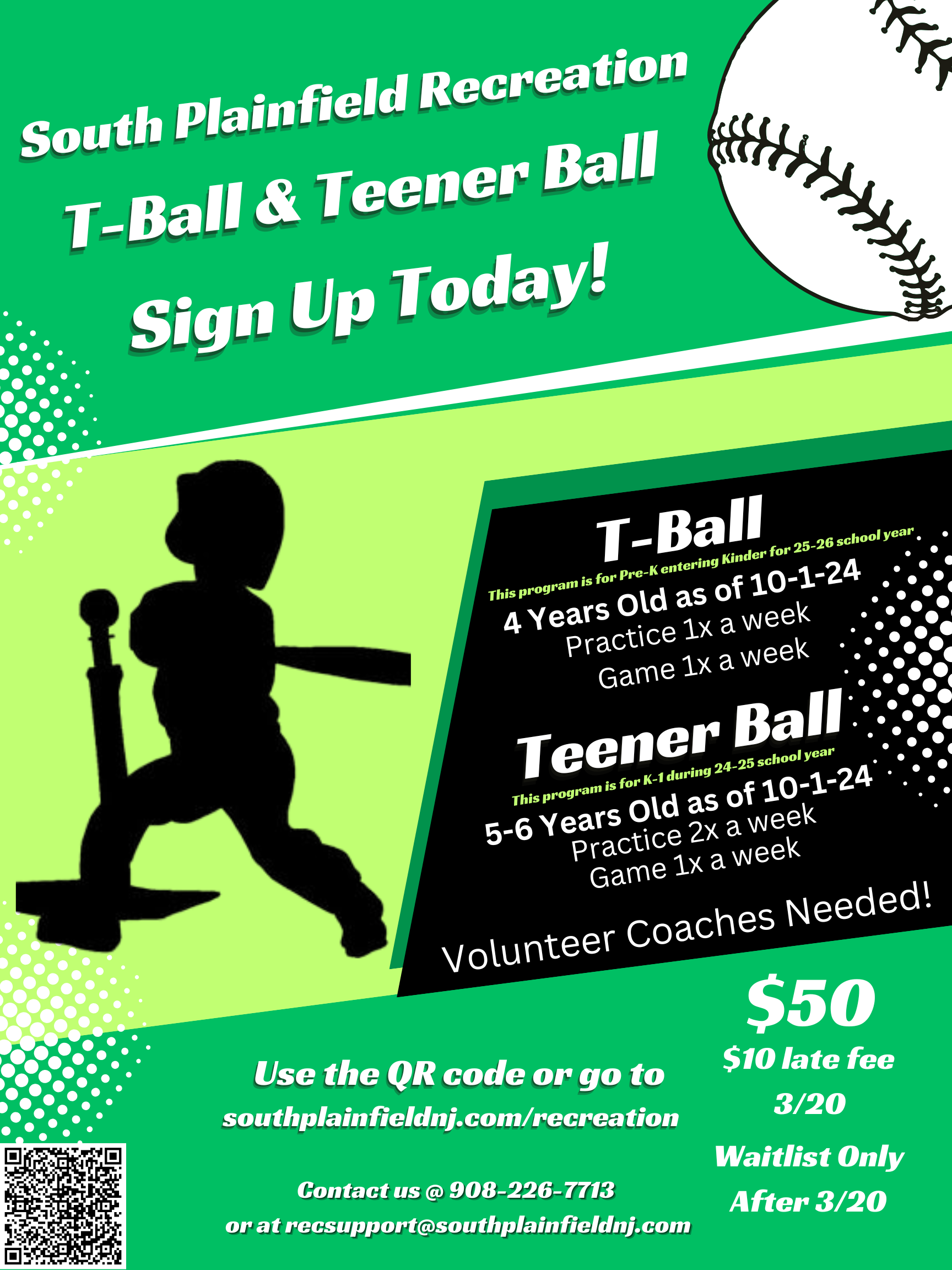 South Plainfield Recreation
T-Ball & Teener Ball
Sign Up Today!

T-Ball
This program is for Pre-K entering Kinder for 25-26 school year
4 Years Old as of 10-1-24
Practice 1x a week
Game 1x a week

Teener Ball
This program is for K-1 during 24-25 school year
5-6 Years Old as of 10-1-24
Practice 2x a week
Game 1x a week

Volunteer Coaches Needed!

$50
$10 late fee
3/20
Waitlist Only
After 3/20

Use the QR code or go to
southplainfieldnj.com/recreation

Contact us @ 908-226-7713
or at recsupport@southplainfieldnj.com